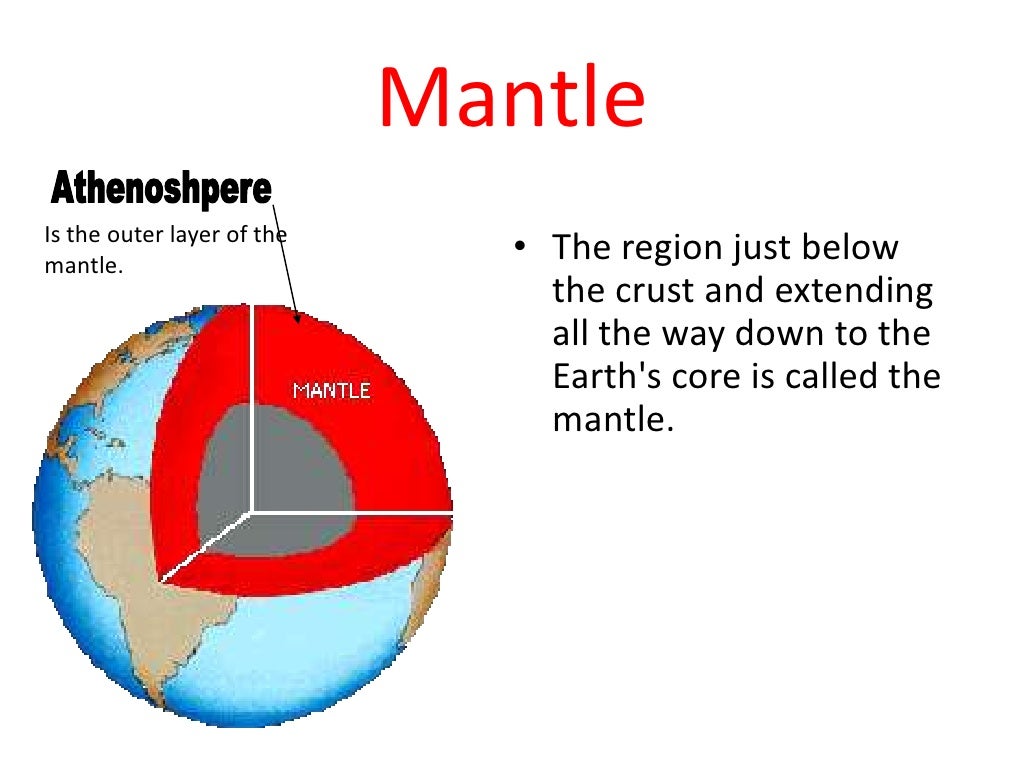 Mantle

Athenoshpere

Is the outer layer of the mantle.

MANTLE

• The region just below the crust and extending all the way down to the Earth's core is called the mantle.